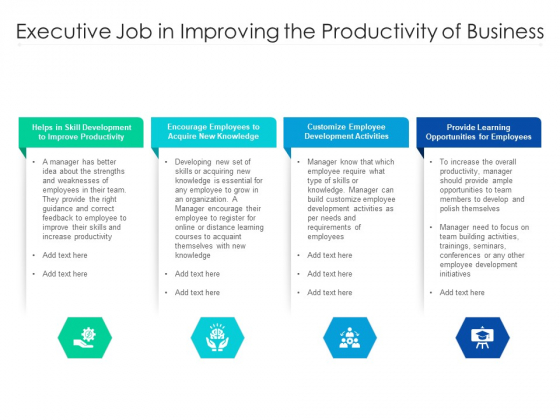 Executive Job in Improving the Productivity of Business

Helps in Skill Development to Improve Productivity

• A manager has better idea about the strengths and weaknesses of employees in their team. They provide the right guidance and correct feedback to employee to improve their skills and increase productivity

• Add text here

• Add text here

Encourage Employees to Acquire New Knowledge

• Developing new set of skills or acquiring new knowledge is essential for any employee to grow in an organization. A Manager encourage their employee to register for online or distance learning courses to acquaint themselves with new knowledge

• Add text here

• Add text here

Customize Employee Development Activities

• Manager know that which employee require what type of skills or knowledge. Manager can build customize employee development activities as per needs and requirements of employees

• Add text here

• Add text here

• Add text here

Provide Learning Opportunities for Employees

• To increase the overall productivity, manager should provide ample opportunities to team members to develop and polish themselves

• Manager need to focus on team building activities, trainings, seminars, conferences or any other employee development initiatives

• Add text here